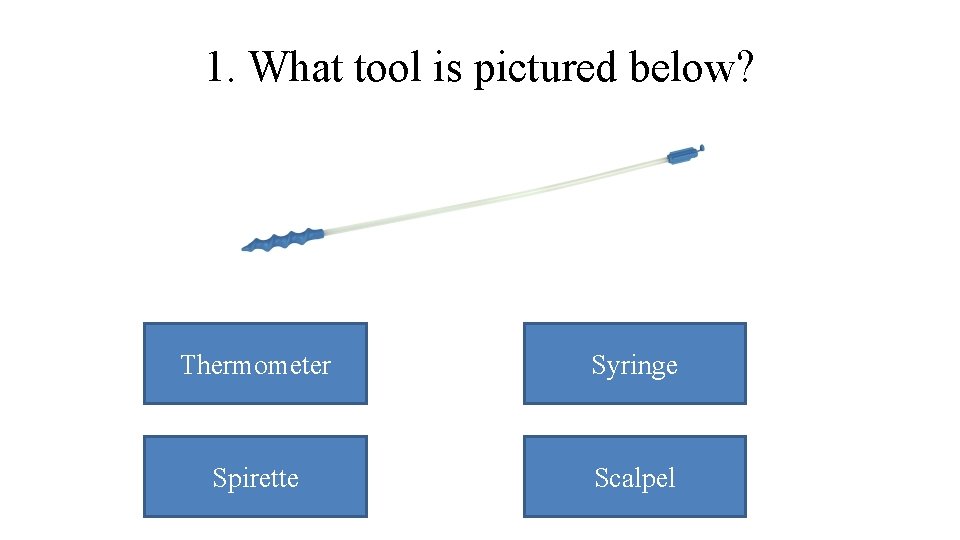 1. What tool is pictured below?

Thermometer

Syringe

Spirette

Scalpel